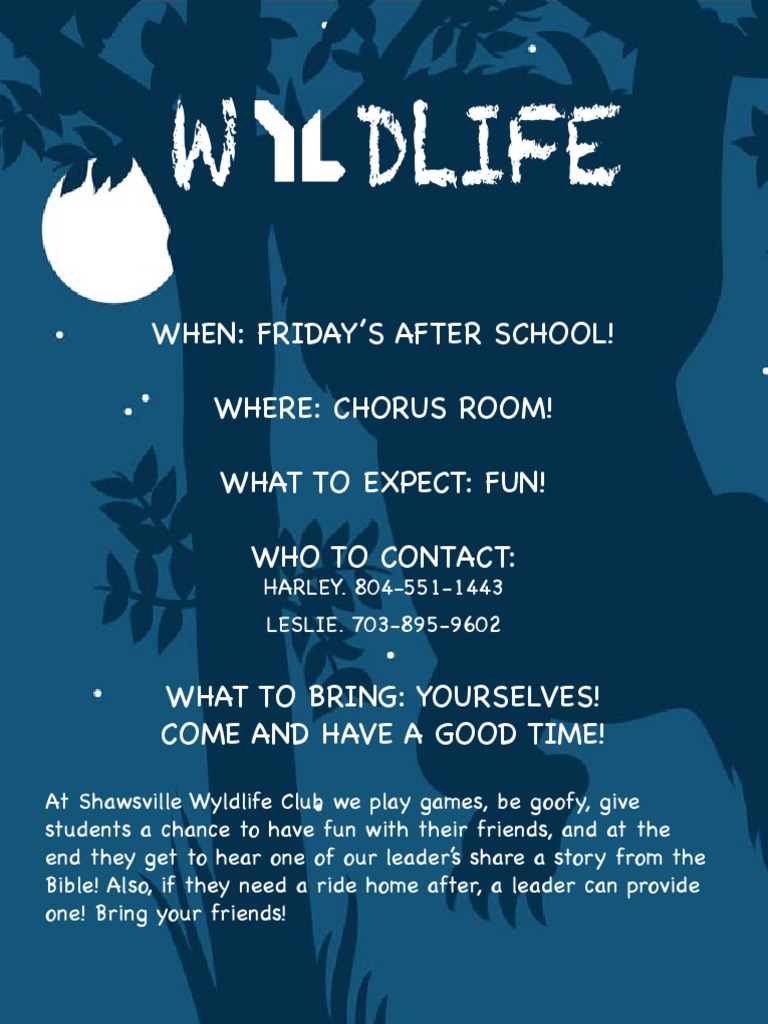 WYLDLIFE

WHEN: FRIDAY'S AFTER SCHOOL!

WHERE: CHORUS ROOM!

WHAT TO EXPECT: FUN!

WHO TO CONTACT:
HARLEY. 804-551-1443
LESLIE. 703-895-9602

WHAT TO BRING: YOURSELVES!
COME AND HAVE A GOOD TIME!

At Shawsville Wyldlife Club we play games, be goofy, give students a chance to have fun with their friends, and at the end they get to hear one of our leader's share a story from the Bible! Also, if they need a ride home after, a leader can provide one! Bring your friends!